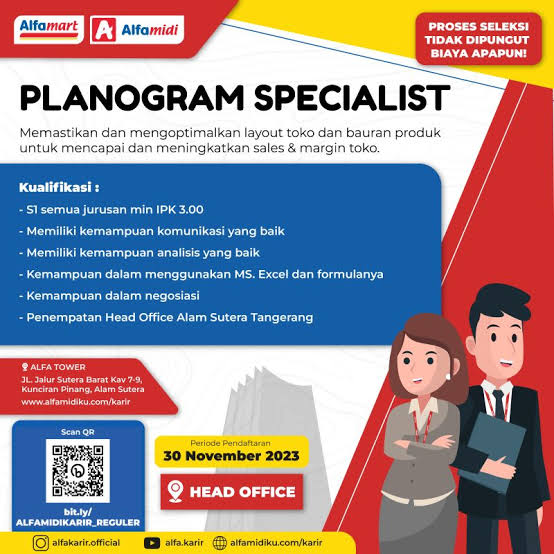 Alfamart Alfamidi

PROSES SELEKSI TIDAK DIPUNGUT BIAYA APAPUN!

PLANOGRAM SPECIALIST

Memastikan dan mengoptimalkan layout toko dan bauran produk untuk mencapai dan meningkatkan sales & margin toko.

Kualifikasi :
- S1 semua jurusan min IPK 3.00
- Memiliki kemampuan komunikasi yang baik
- Memiliki kemampuan analisis yang baik
- Kemampuan dalam menggunakan MS. Excel dan formulanya
- Kemampuan dalam negosiasi
- Penempatan Head Office Alam Sutera Tangerang

ALFA TOWER
JL. Jalur Sutera Barat Kav 7-9, Kunciran Pinang, Alam Sutera
www.alfamidiku.com/karir

Scan QR
bit.ly/ ALFAMIDIKARIR_REGULER

Periode Pendaftaran
30 November 2023

HEAD OFFICE

alfakarir.official alfa.karir alfamidiku.com/karir